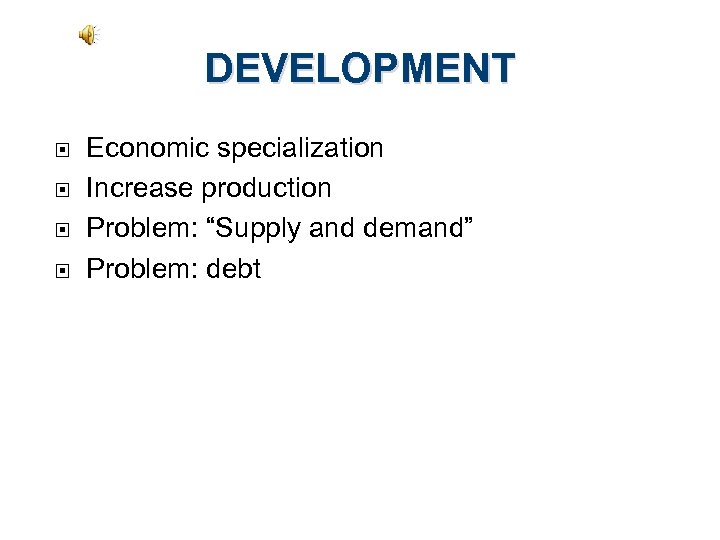 DEVELOPMENT

Economic specialization
Increase production
Problem: “Supply and demand”
Problem: debt